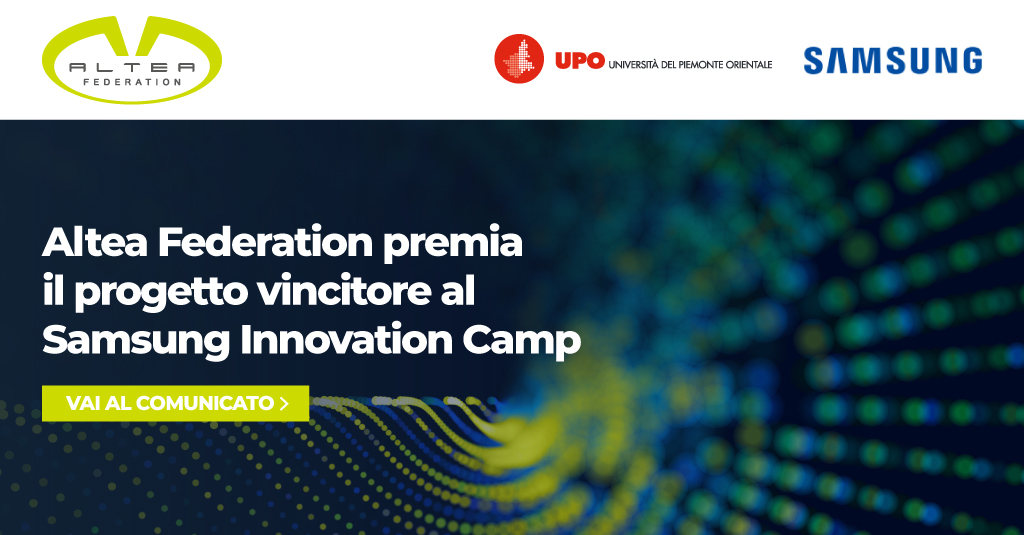 ALTEA FEDERATION

UPO UNIVERSITÀ DEL PIEMONTE ORIENTALE

SAMSUNG

Altea Federation premia il progetto vincitore al Samsung Innovation Camp

VAI AL COMUNICATO >